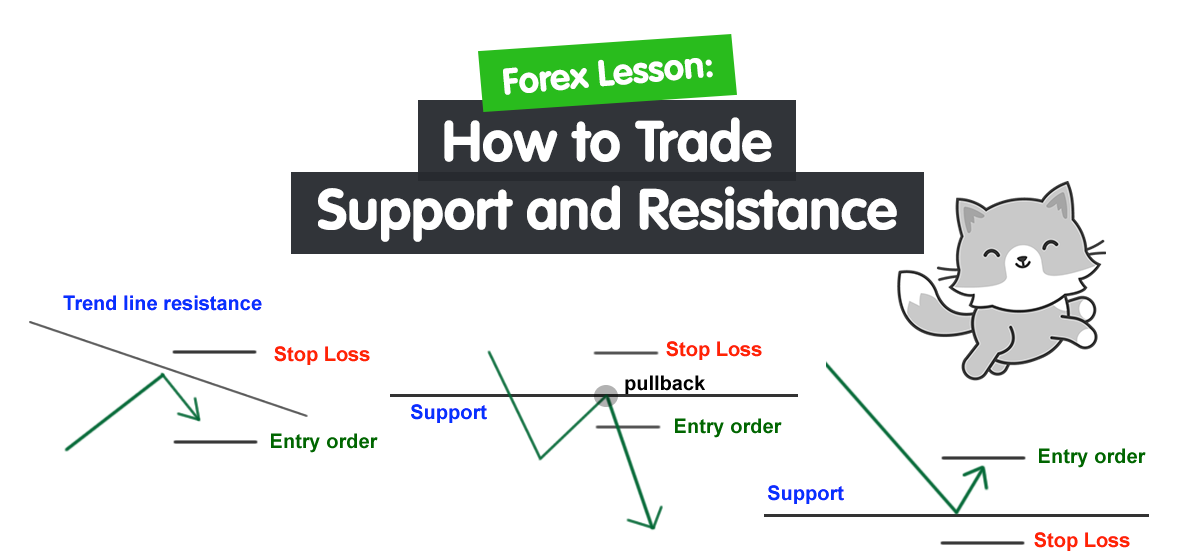 Forex Lesson:

How to Trade Support and Resistance

Trend line resistance

Stop Loss

Entry order

Stop Loss

pullback

Support

Entry order

Entry order

Support

Stop Loss